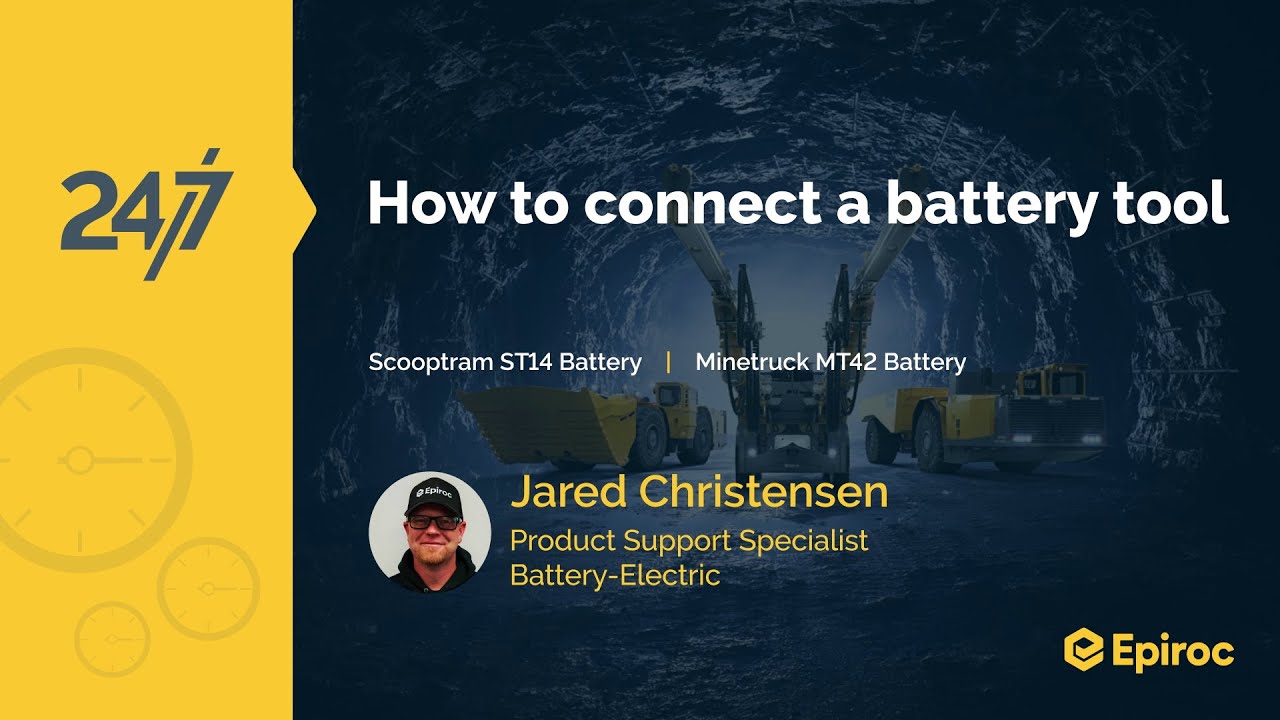 24/7

How to connect a battery tool

Scooptram ST14 Battery | Minetruck MT42 Battery

Epiroc

Jared Christensen
Product Support Specialist
Battery-Electric

Epiroc